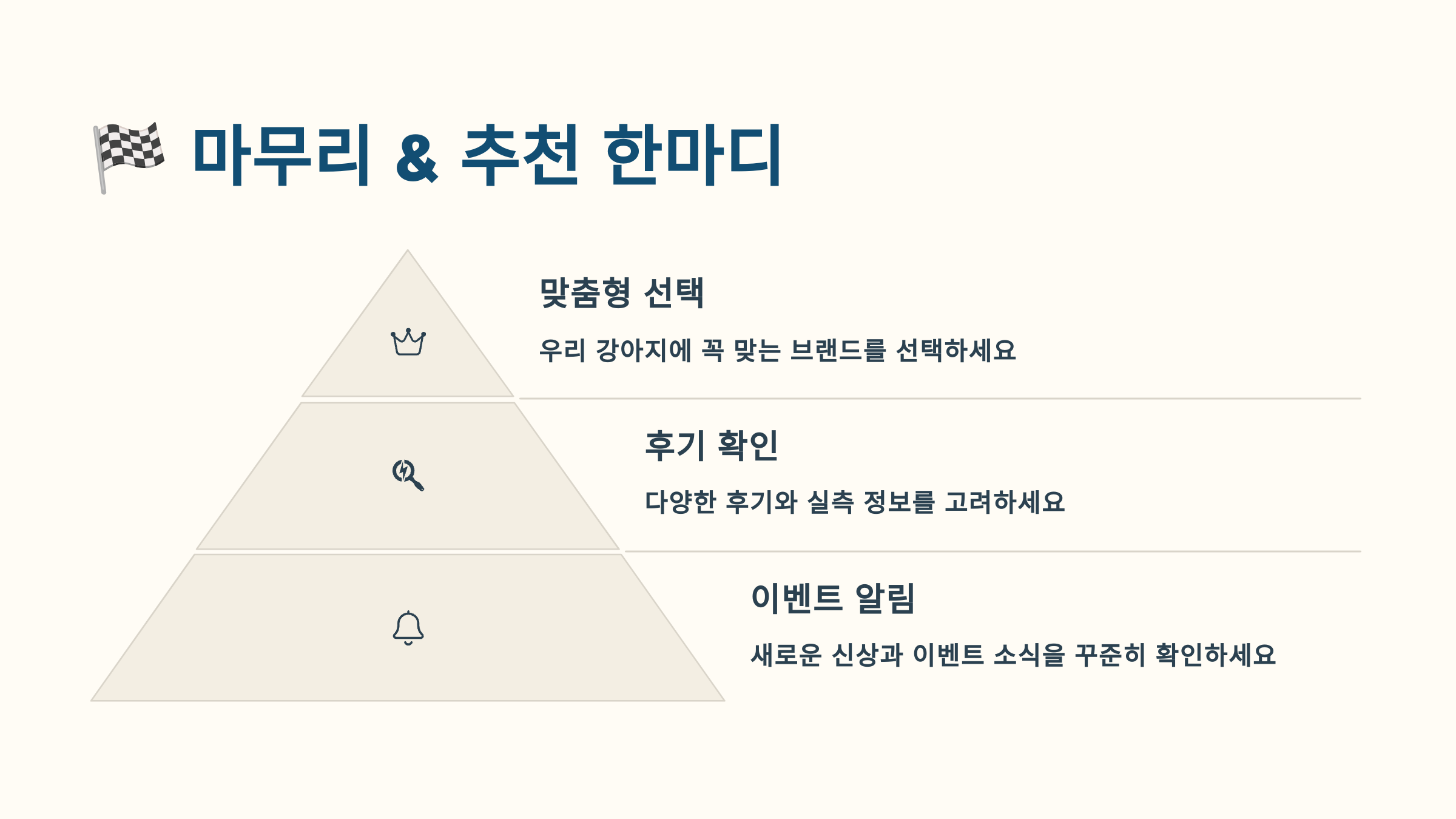 🏁 마무리 & 추천 한마디

맞춤형 선택

우리 강아지에 꼭 맞는 브랜드를 선택하세요

후기 확인

다양한 후기와 실측 정보를 고려하세요

이벤트 알림

새로운 신상과 이벤트 소식을 꾸준히 확인하세요